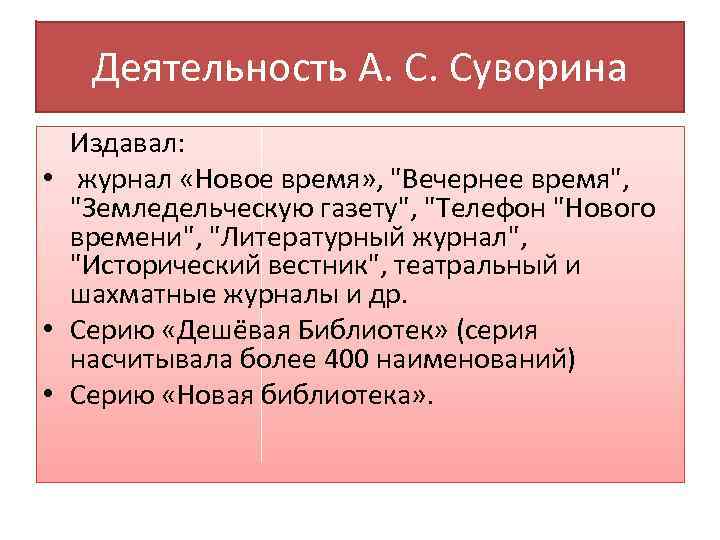 Деятельность А. С. Суворина

Издавал:

• журнал «Новое время», "Вечернее время", "Земледельческую газету", "Телефон "Нового времени", "Литературный журнал", "Исторический вестник", театральный и шахматные журналы и др.
• Серию «Дешёвая Библиотек» (серия насчитывала более 400 наименований)
• Серию «Новая библиотека».